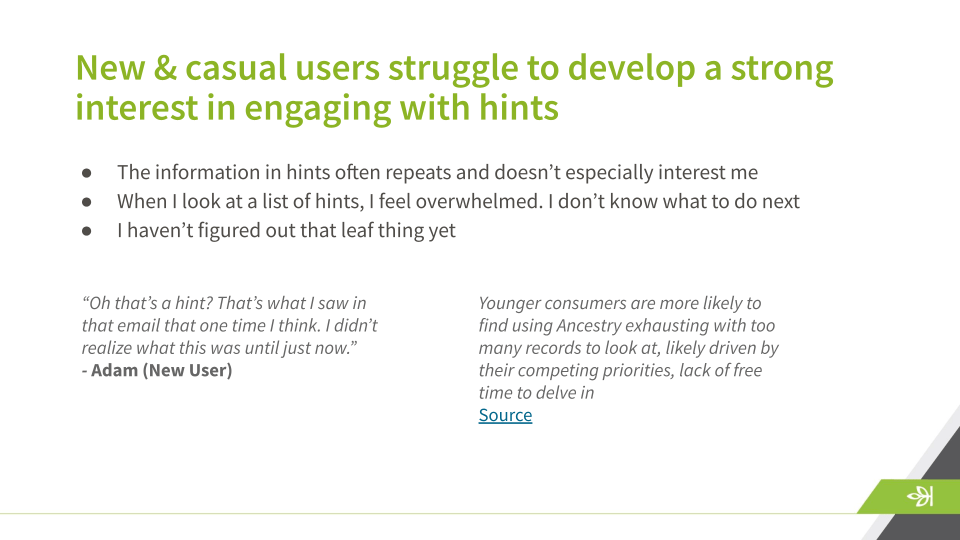 New & casual users struggle to develop a strong interest in engaging with hints

● The information in hints often repeats and doesn't especially interest me
● When I look at a list of hints, I feel overwhelmed. I don't know what to do next
● I haven't figured out that leaf thing yet

"Oh that's a hint? That's what I saw in that email that one time I think. I didn't realize what this was until just now."
- Adam (New User)

Younger consumers are more likely to find using Ancestry exhausting with too many records to look at, likely driven by their competing priorities, lack of free time to delve in
Source